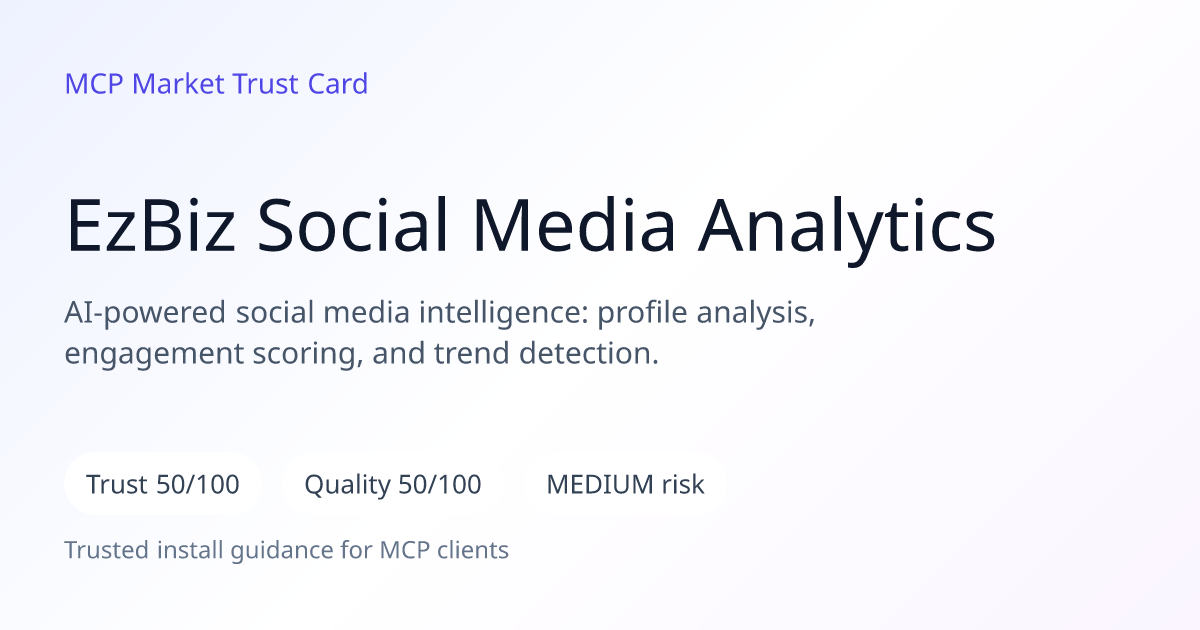 MCP Market Trust Card

EzBiz Social Media Analytics

AI-powered social media intelligence: profile analysis, engagement scoring, and trend detection.

Trust 50/100

Quality 50/100

MEDIUM risk

Trusted install guidance for MCP clients